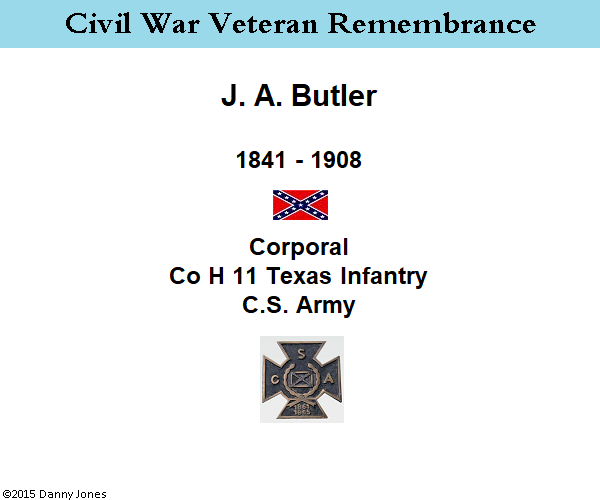 Civil War Veteran Remembrance

J. A. Butler

1841 - 1908

Corporal
Co H 11 Texas Infantry
C.S. Army

S
C A
1861
1865

©2015 Danny Jones